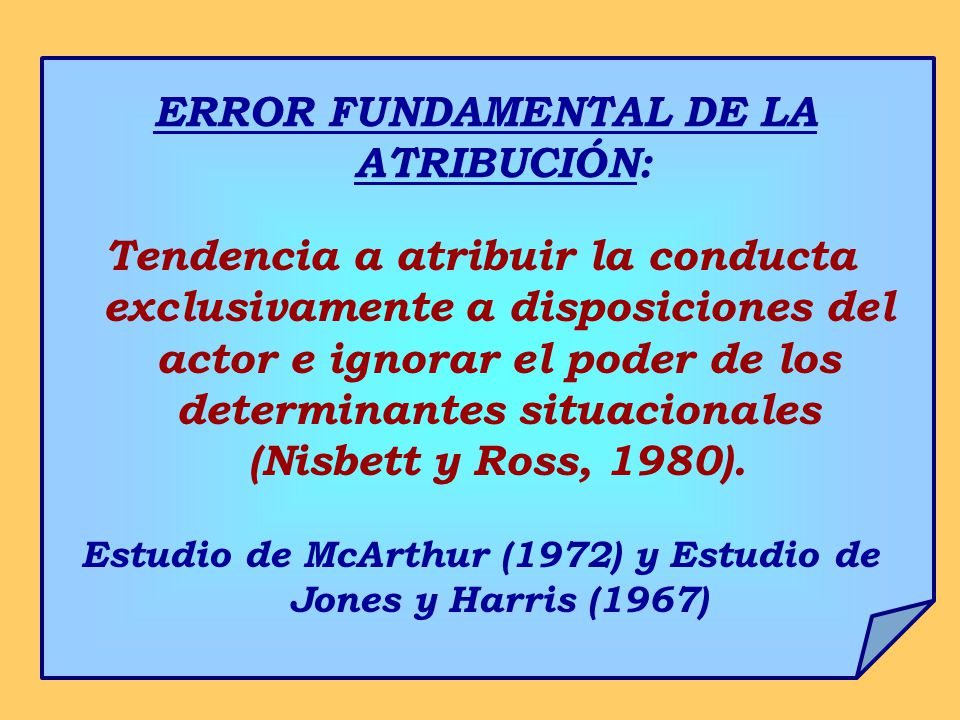 ERROR FUNDAMENTAL DE LA ATRIBUCIÓN:

Tendencia a atribuir la conducta exclusivamente a disposiciones del actor e ignorar el poder de los determinantes situacionales (Nisbett y Ross, 1980).

Estudio de McArthur (1972) y Estudio de Jones y Harris (1967)